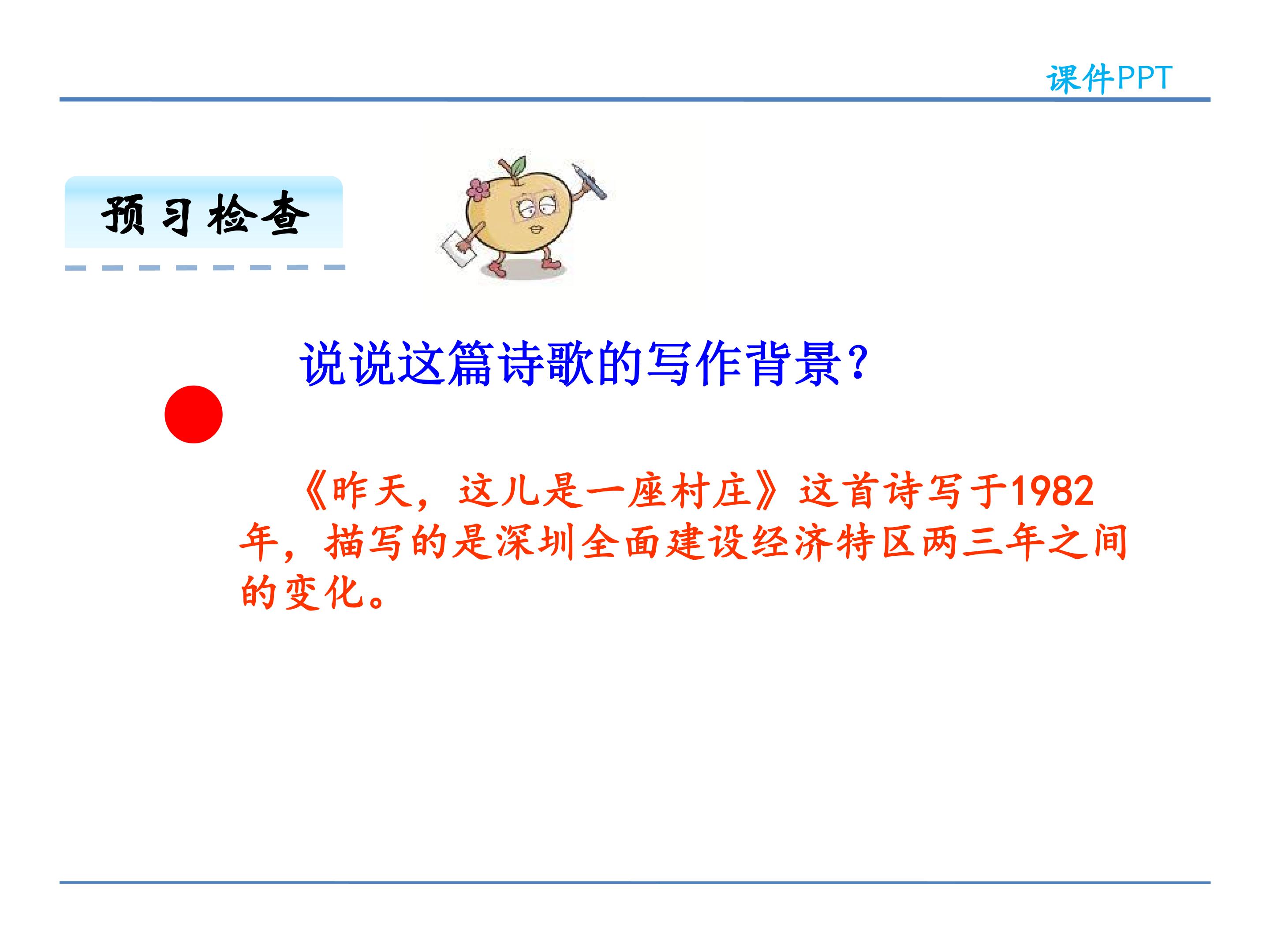 课件PPT

预习检查

说说这篇诗歌的写作背景?

《昨天，这儿是一座村庄》这首诗写于1982年，描写的是深圳全面建设经济特区两三年之间的变化。